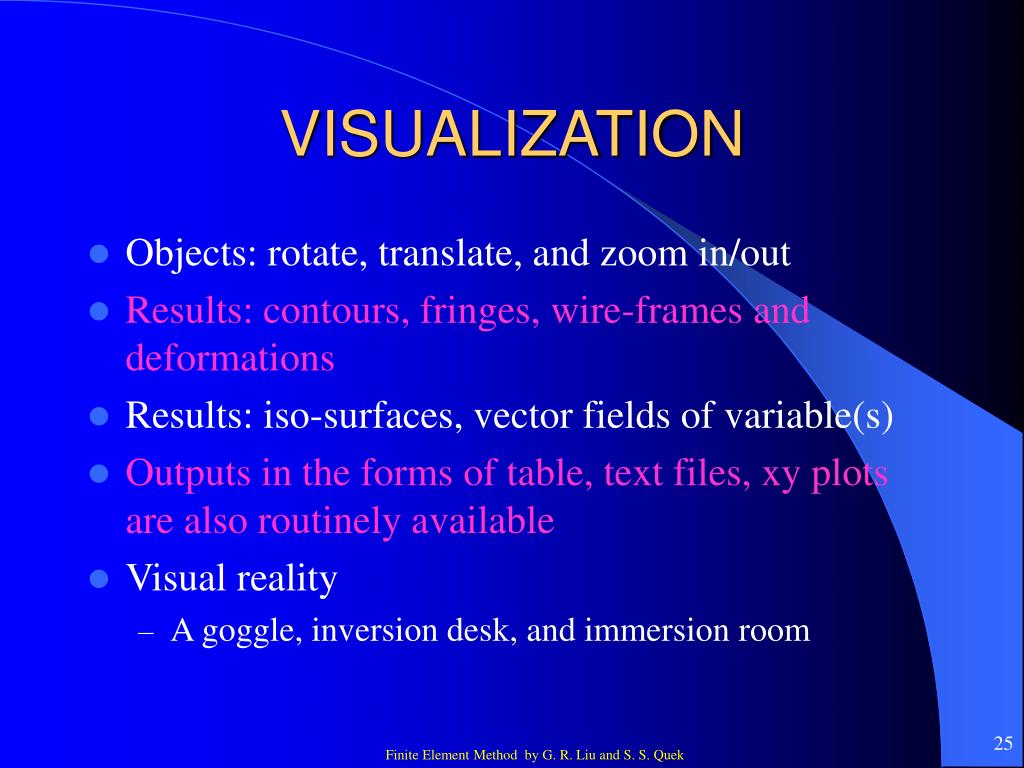 VISUALIZATION

- Objects: rotate, translate, and zoom in/out
- Results: contours, fringes, wire-frames and deformations
- Results: iso-surfaces, vector fields of variable(s)
- Outputs in the forms of table, text files, xy plots are also routinely available
- Visual reality
  – A goggle, inversion desk, and immersion room

Finite Element Method by G. R. Liu and S. S. Quek

25